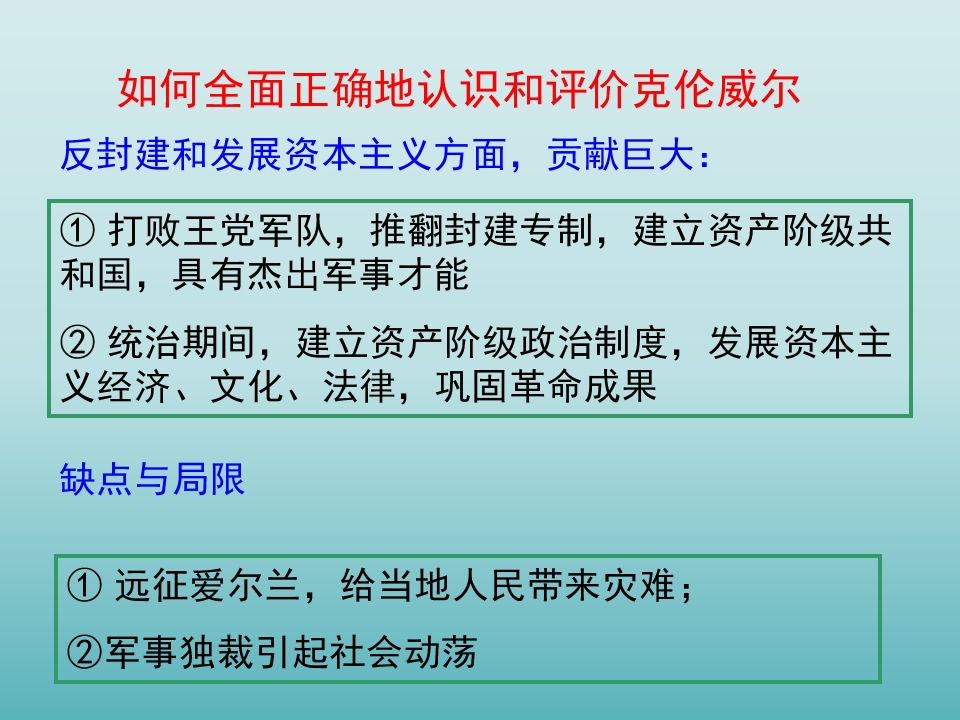 如何全面正确地认识和评价克伦威尔

反封建和发展资本主义方面，贡献巨大：

①打败王党军队，推翻封建专制，建立资产阶级共和国，具有杰出军事才能

②统治期间，建立资产阶级政治制度，发展资本主义经济、文化、法律，巩固革命成果

缺点与局限

①远征爱尔兰，给当地人民带来灾难；

②军事独裁引起社会动荡